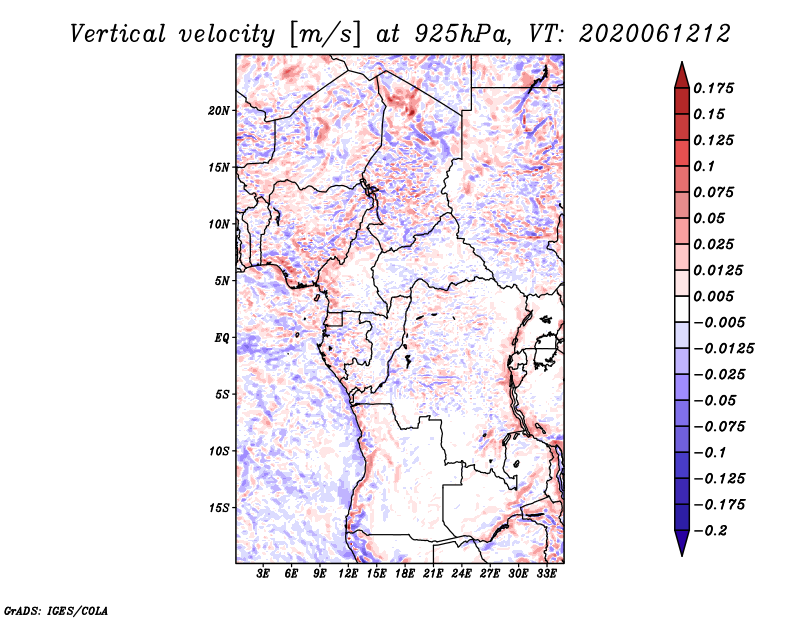 Vertical velocity [m/s] at 925hPa, VT: 2020061212

20N
15N
10N
5N
EQ
5S
10S
15S

3E 6E 9E 12E 15E 18E 21E 24E 27E 30E 33E

0.175
0.15
0.125
0.1
0.075
0.05
0.025
0.0125
0.005
−0.005
−0.0125
−0.025
−0.05
−0.075
−0.1
−0.125
−0.175
−0.2

GrADS: IGES/COLA